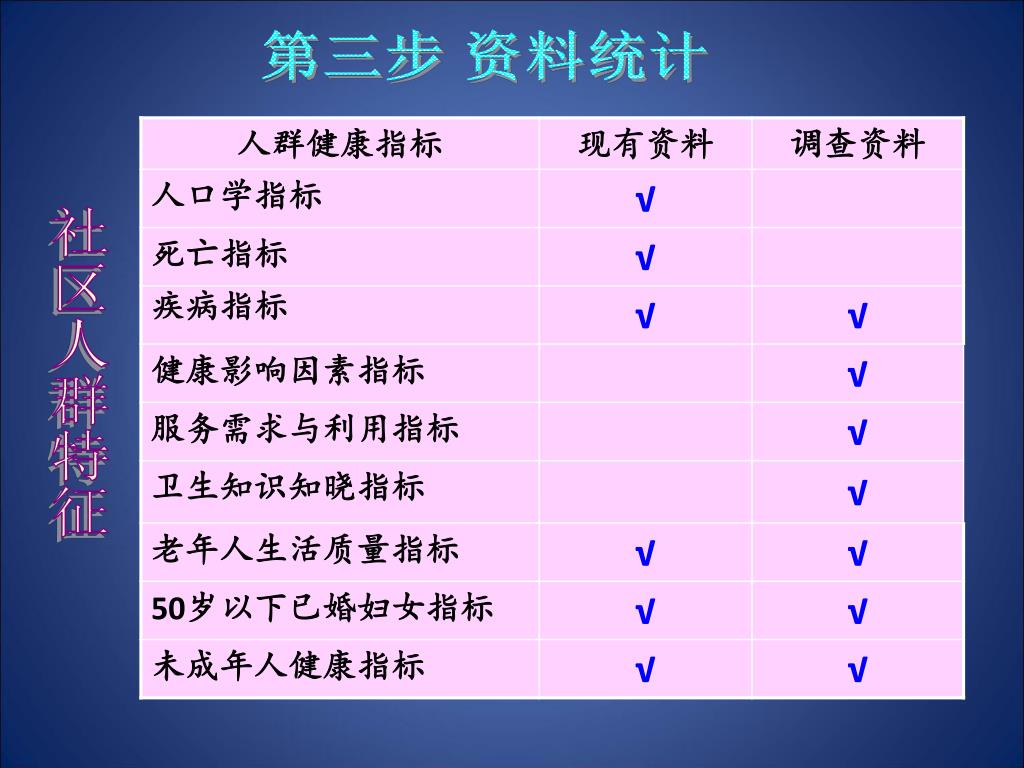 第三步 资料统计

社区人群特征

| 人群健康指标 | 现有资料 | 调查资料 |
|---|---|---|
| 人口学指标 | √ | |
| 死亡指标 | √ | |
| 疾病指标 | √ | √ |
| 健康影响因素指标 | | √ |
| 服务需求与利用指标 | | √ |
| 卫生知识知晓指标 | | √ |
| 老年人生活质量指标 | √ | √ |
| 50岁以下已婚妇女指标 | √ | √ |
| 未成年人健康指标 | √ | √ |